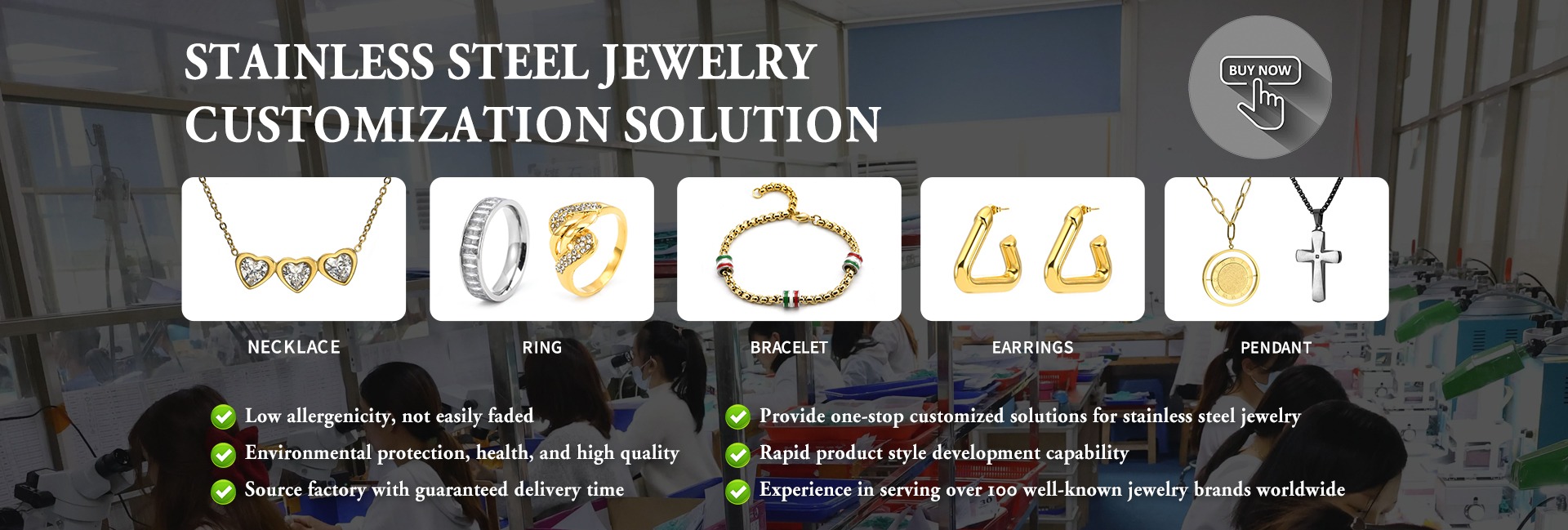 STAINLESS STEEL JEWELRY CUSTOMIZATION SOLUTION

BUY NOW

NECKLACE

RING

BRACELET

EARRINGS

PENDANT

Low allergenicity, not easily faded

Environmental protection, health, and high quality

Source factory with guaranteed delivery time

Provide one-stop customized solutions for stainless steel jewelry

Rapid product style development capability

Experience in serving over 100 well-known jewelry brands worldwide